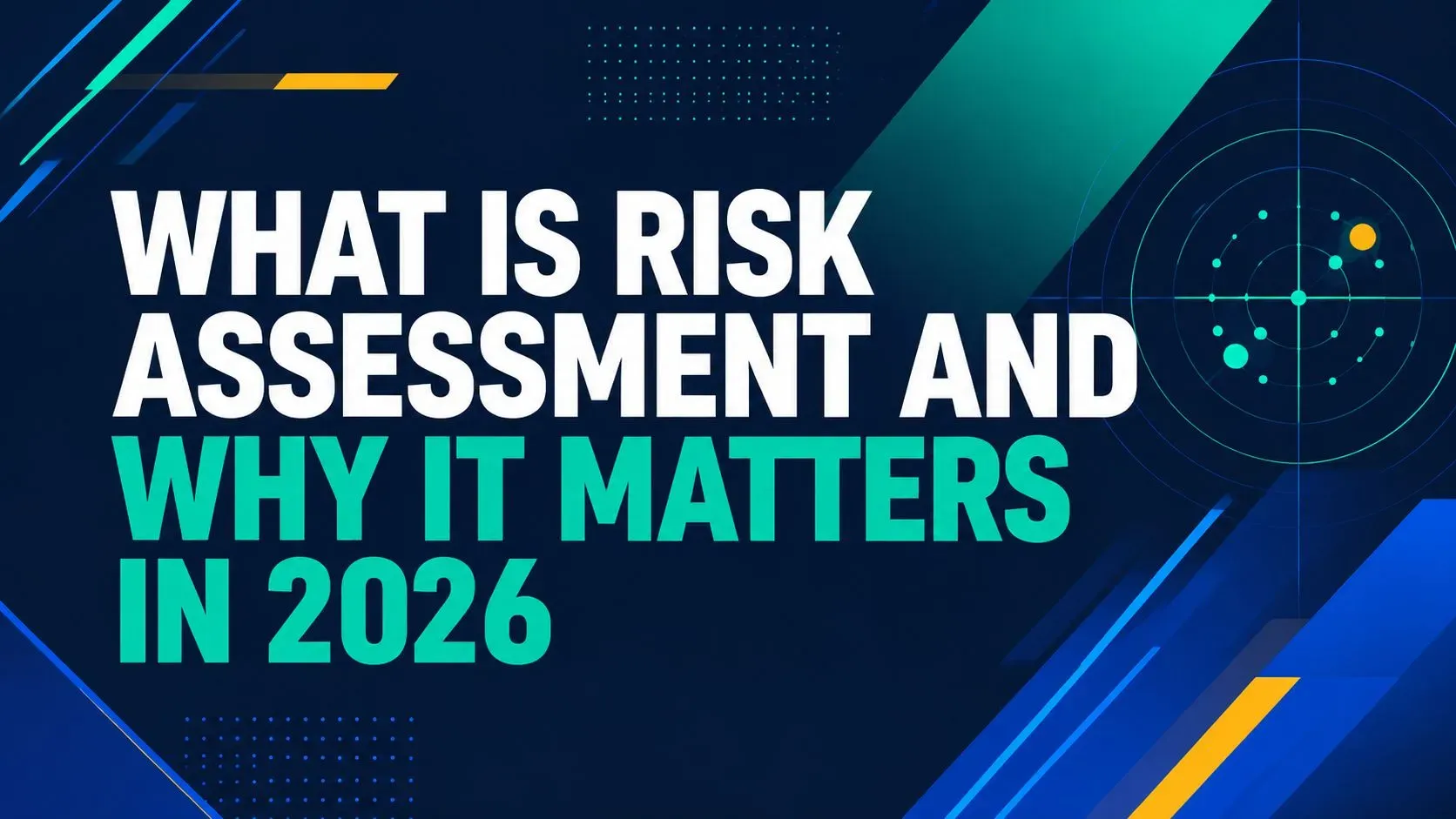 WHAT IS RISK ASSESSMENT AND WHY IT MATTERS IN 2026